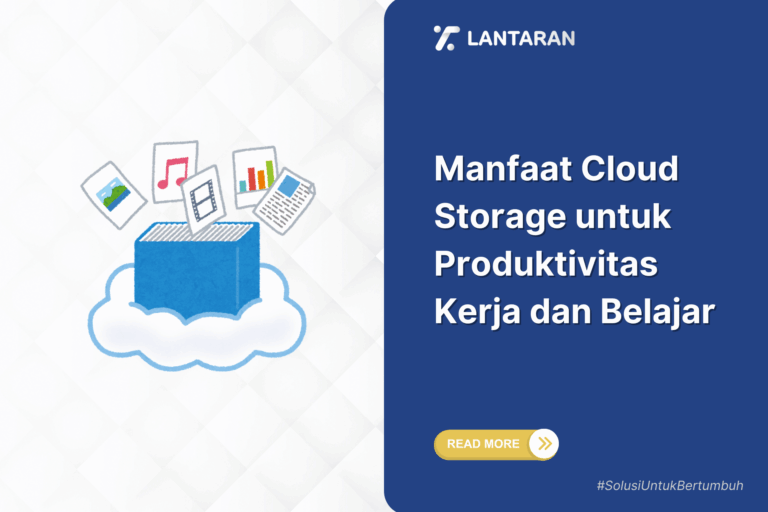 LANTARAN

Manfaat Cloud Storage untuk Produktivitas Kerja dan Belajar

READ MORE

#SolusiUntukBertumbuh